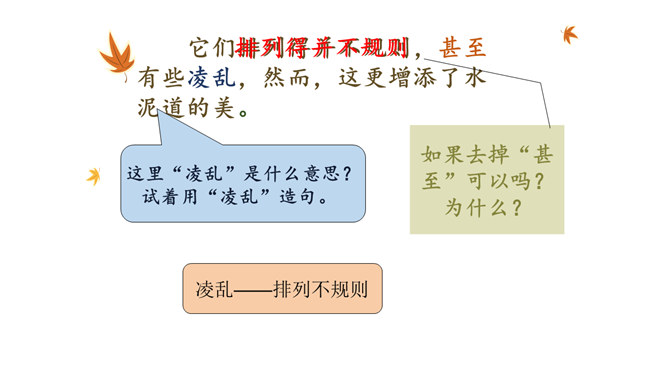 它们排列得并不规则，甚至有些凌乱，然而，这更增添了水泥道的美。

这里“凌乱”是什么意思？试着用“凌乱”造句。

如果去掉“甚至”可以吗？为什么？

凌乱——排列不规则